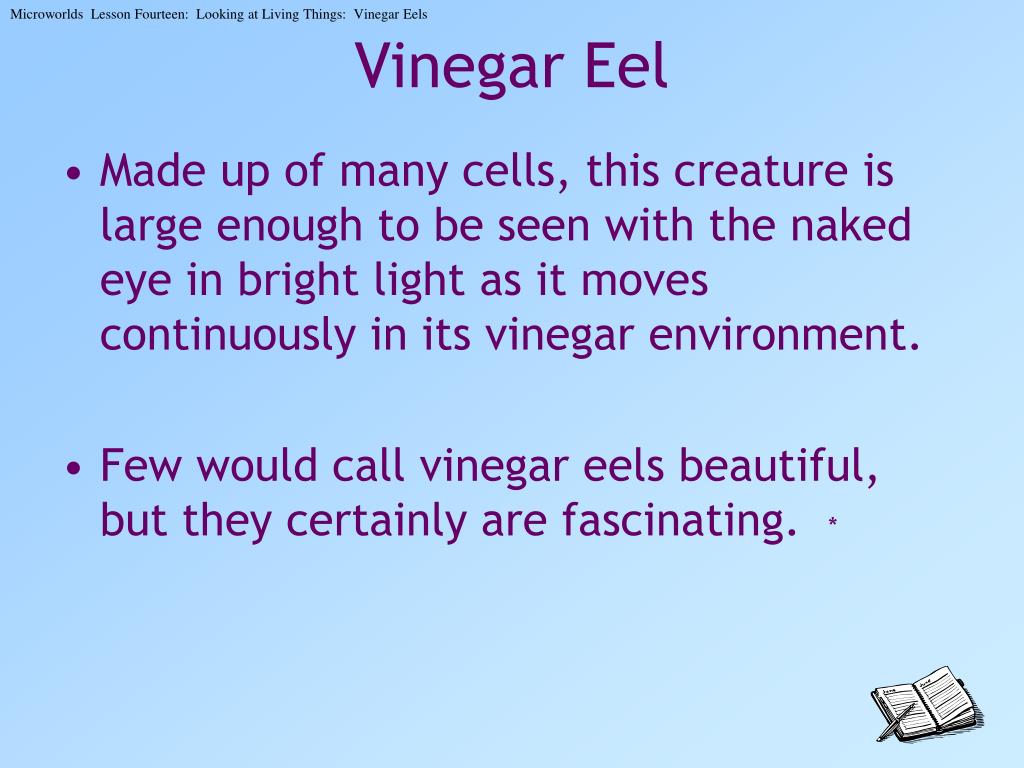 Microworlds Lesson Fourteen: Looking at Living Things: Vinegar Eels

Vinegar Eel

• Made up of many cells, this creature is large enough to be seen with the naked eye in bright light as it moves continuously in its vinegar environment.

• Few would call vinegar eels beautiful, but they certainly are fascinating. *